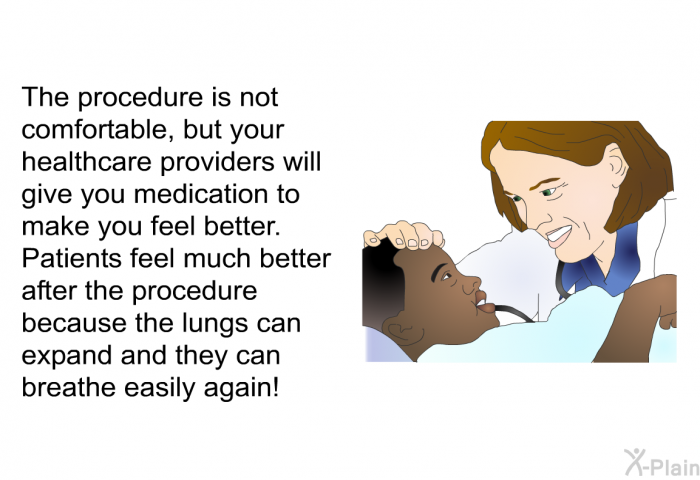 The procedure is not comfortable, but your healthcare providers will give you medication to make you feel better. Patients feel much better after the procedure because the lungs can expand and they can breathe easily again!

X-Plain